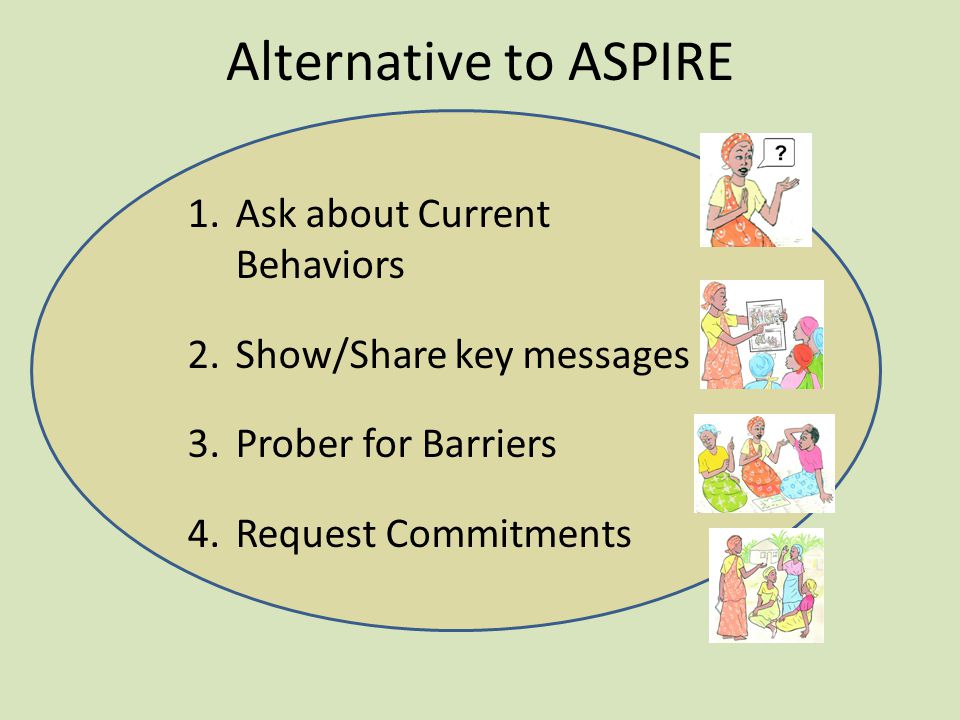 Alternative to ASPIRE

1. Ask about Current Behaviors

2. Show/Share key messages

3. Prober for Barriers

4. Request Commitments

?